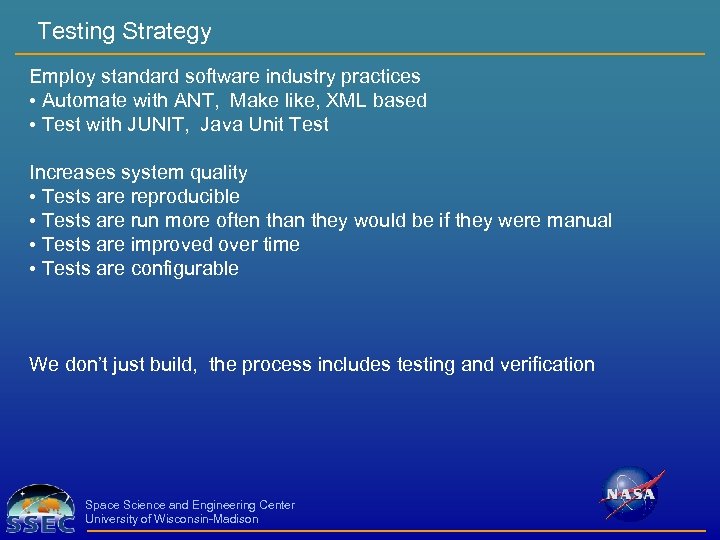 Testing Strategy

Employ standard software industry practices
• Automate with ANT, Make like, XML based
• Test with JUNIT, Java Unit Test

Increases system quality
• Tests are reproducible
• Tests are run more often than they would be if they were manual
• Tests are improved over time
• Tests are configurable

We don't just build, the process includes testing and verification

SSEC
Space Science and Engineering Center
University of Wisconsin-Madison

NASA